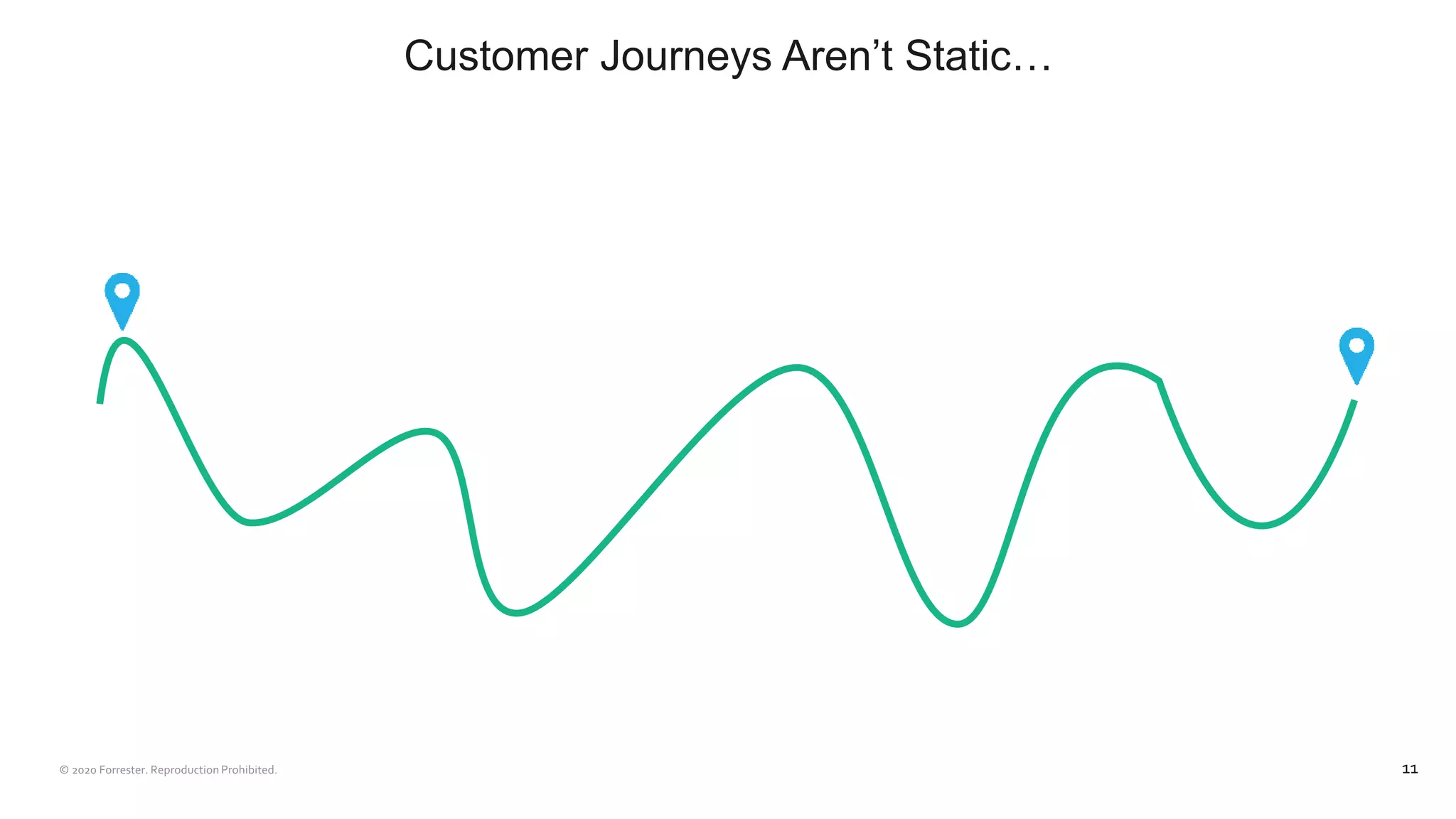 Customer Journeys Aren’t Static…

© 2020 Forrester. Reproduction Prohibited.

11